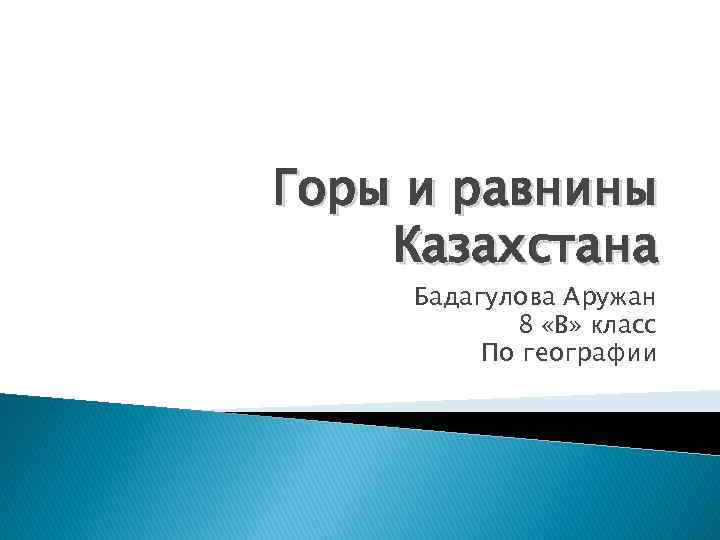 Горы и равнины Казахстана

Бадагулова Аружан
8 «В» класс
По географии